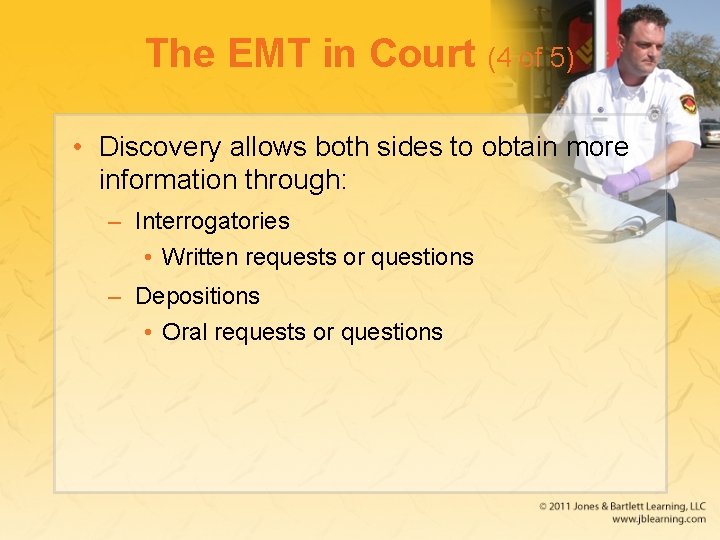 The EMT in Court (4 of 5)

• Discovery allows both sides to obtain more information through:
  – Interrogatories
    • Written requests or questions
  – Depositions
    • Oral requests or questions

© 2011 Jones & Bartlett Learning, LLC
www.jblearning.com